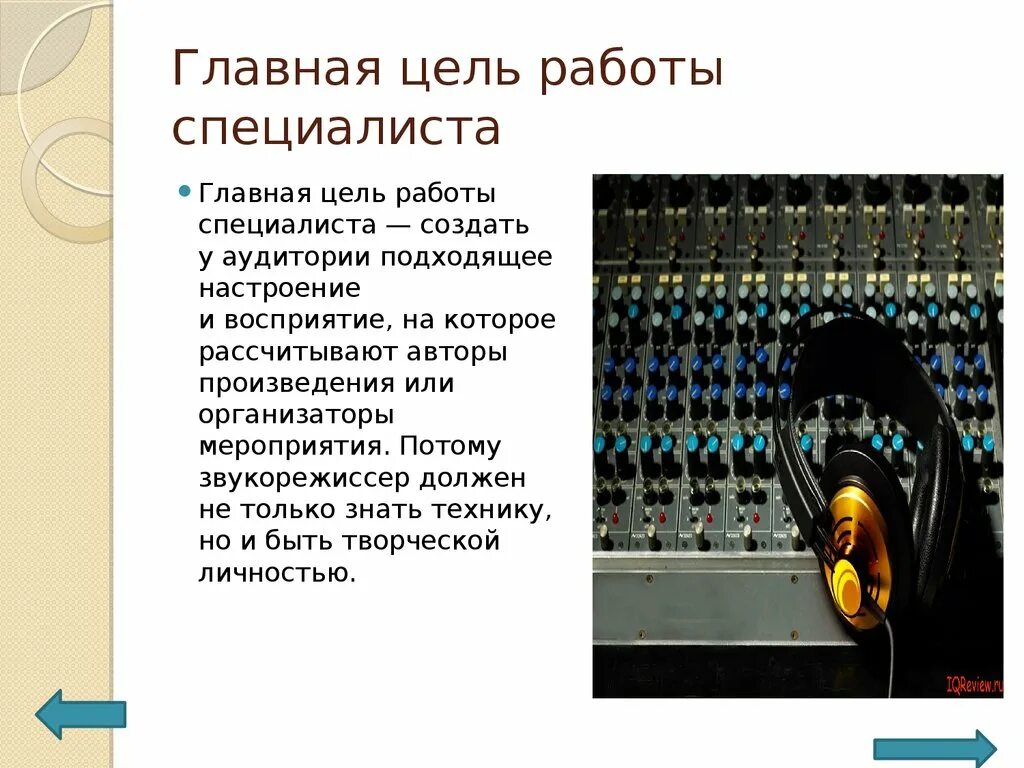 Главная цель работы специалиста

Главная цель работы специалиста — создать у аудитории подходящее настроение и восприятие, на которое рассчитывают авторы произведения или организаторы мероприятия. Потому звукорежиссер должен не только знать технику, но и быть творческой личностью.

IQReview.ru